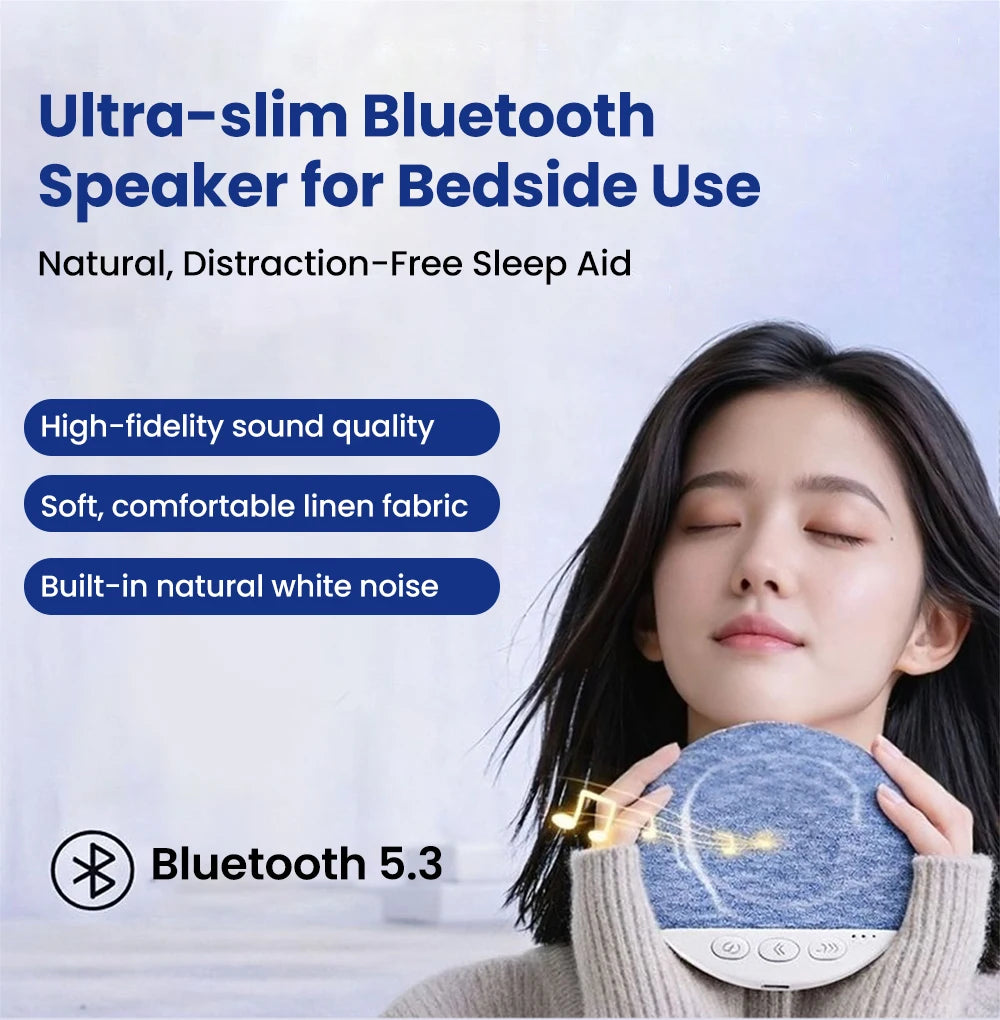 Ultra-slim Bluetooth Speaker for Bedside Use

Natural, Distraction-Free Sleep Aid

High-fidelity sound quality

Soft, comfortable linen fabric

Built-in natural white noise

Bluetooth 5.3